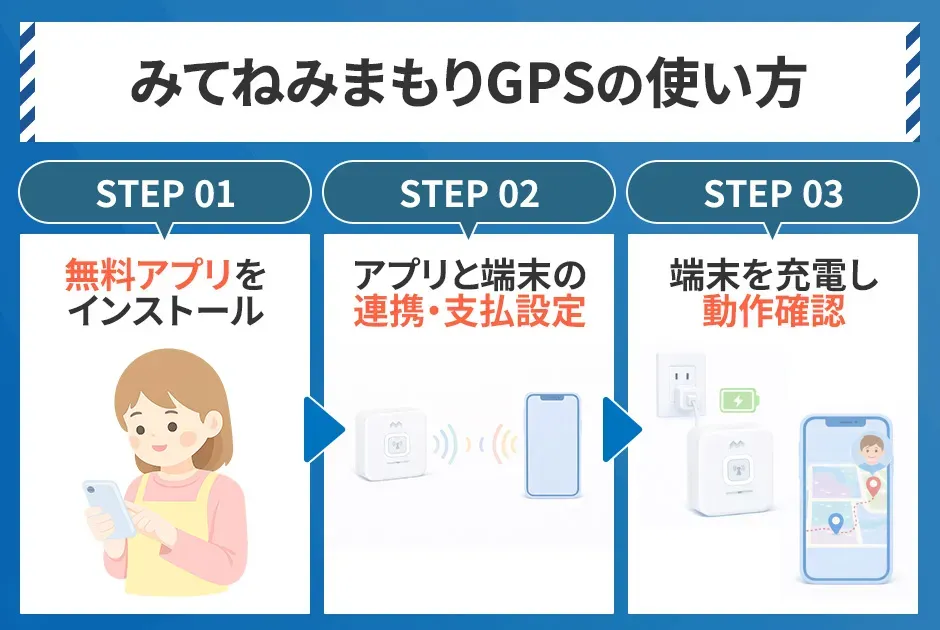 みてねみまもりGPSの使い方

STEP 01

無料アプリをインストール

STEP 02

アプリと端末の連携・支払設定

STEP 03

端末を充電し動作確認